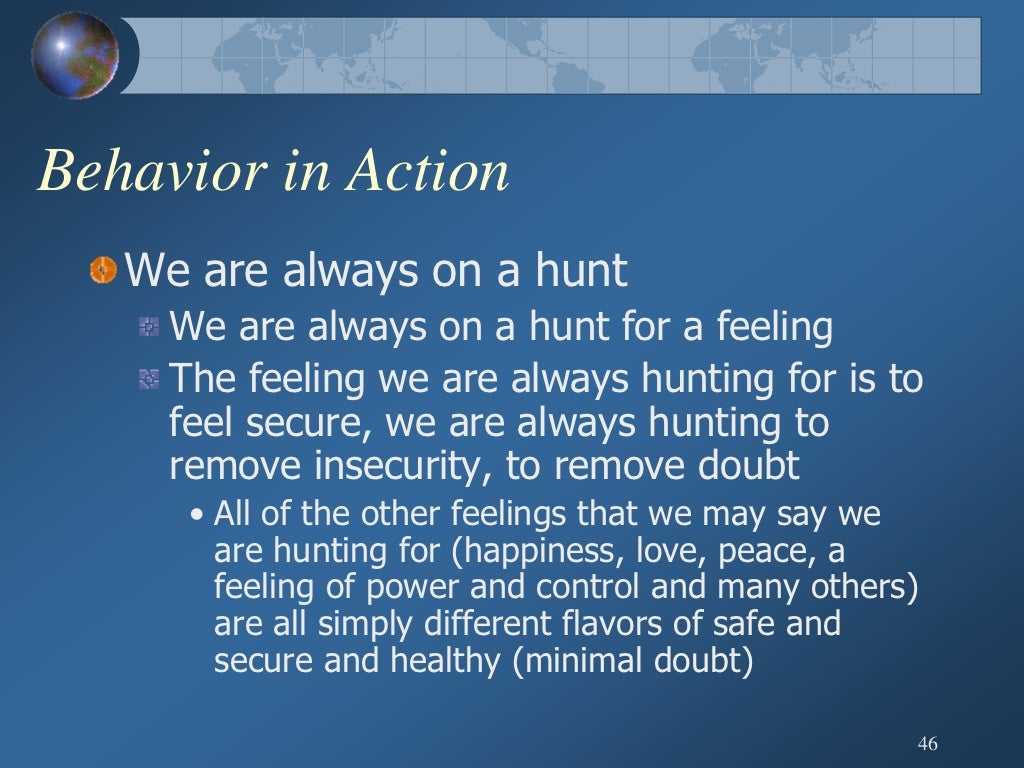 Behavior in Action

We are always on a hunt

We are always on a hunt for a feeling

The feeling we are always hunting for is to feel secure, we are always hunting to remove insecurity, to remove doubt

• All of the other feelings that we may say we are hunting for (happiness, love, peace, a feeling of power and control and many others) are all simply different flavors of safe and secure and healthy (minimal doubt)

46